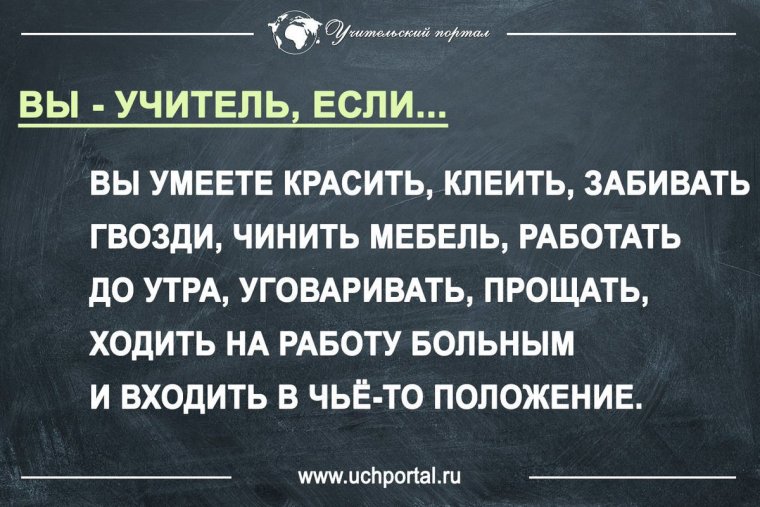 Учительский портал

ВЫ - УЧИТЕЛЬ, ЕСЛИ...

ВЫ УМЕЕТЕ КРАСИТЬ, КЛЕИТЬ, ЗАБИВАТЬ ГВОЗДИ, ЧИНИТЬ МЕБЕЛЬ, РАБОТАТЬ ДО УТРА, УГОВАРИВАТЬ, ПРОЩАТЬ, ХОДИТЬ НА РАБОТУ БОЛЬНЫМ И ВХОДИТЬ В ЧЬЁ-ТО ПОЛОЖЕНИЕ.

www.uchportal.ru